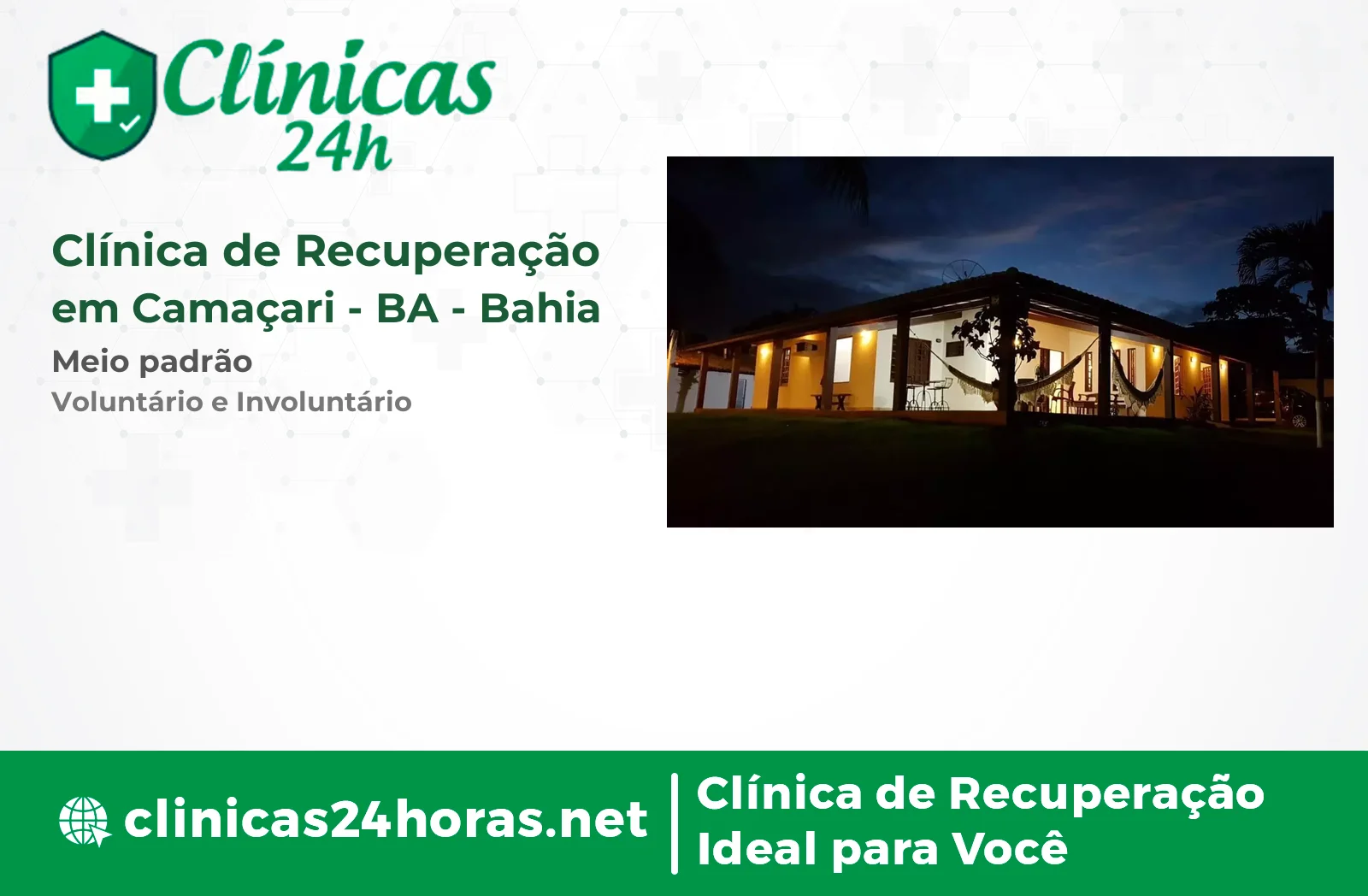 Clínicas 24h

Clínica de Recuperação em Camaçari - BA - Bahia

Meio padrão

Voluntário e Involuntário

clinicas24horas.net

Clínica de Recuperação Ideal para Você